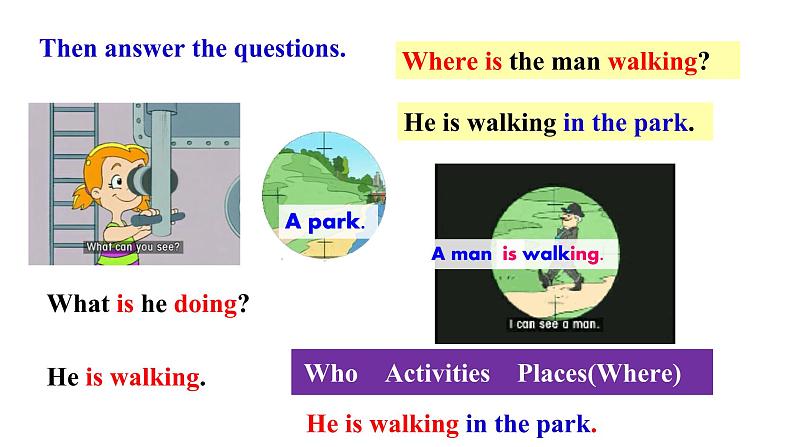 Then answer the questions.

Where is the man walking?

He is walking in the park.

What can you see?

A park.

A man is walking.

I can see a man.

What is he doing?

He is walking.

Who Activities Places(Where)

He is walking in the park.